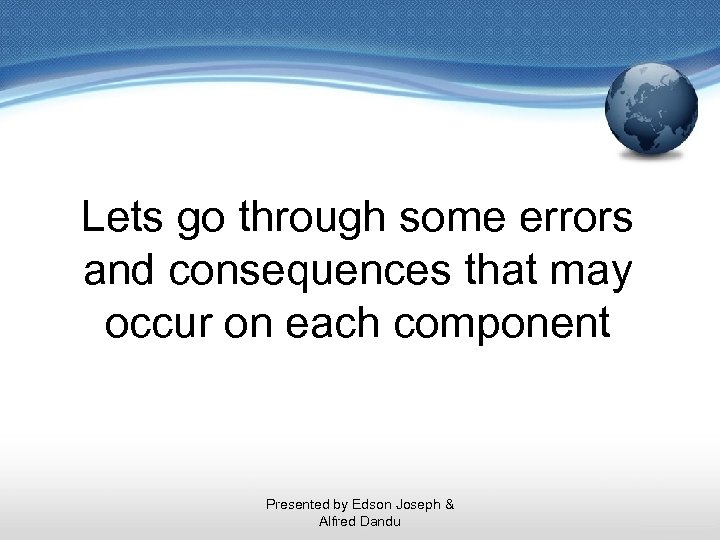 Lets go through some errors and consequences that may occur on each component

Presented by Edson Joseph & Alfred Dandu